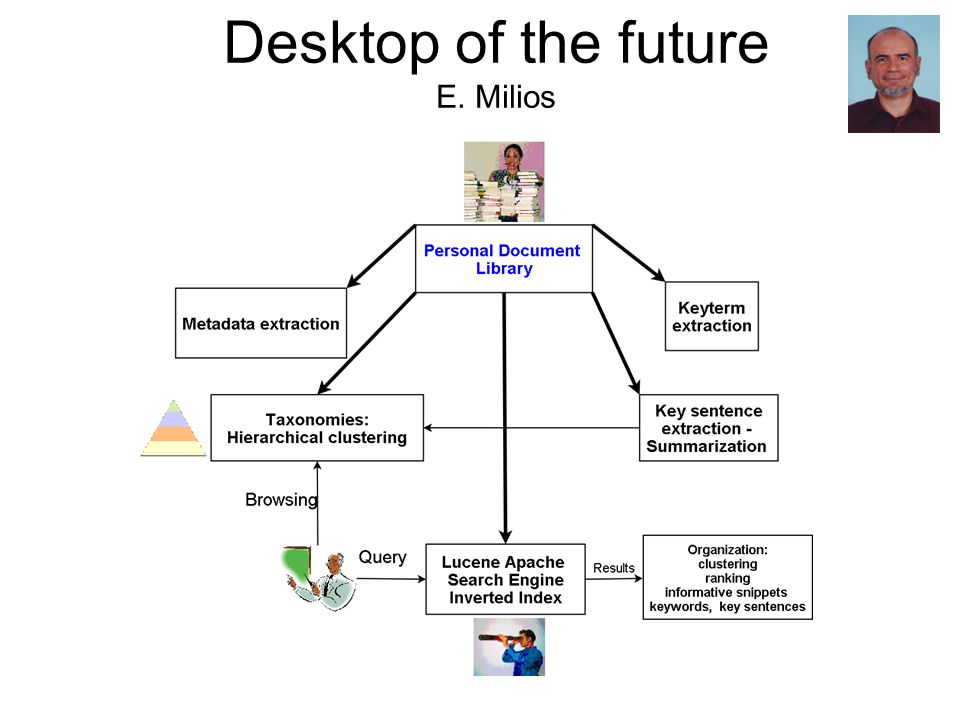 Desktop of the future

E. Milios

Personal Document Library

Metadata extraction

Keyterm extraction

Taxonomies: Hierarchical clustering

Key sentence extraction - Summarization

Browsing

Query

Lucene Apache Search Engine Inverted Index

Results

Organization: clustering ranking informative snippets keywords, key sentences